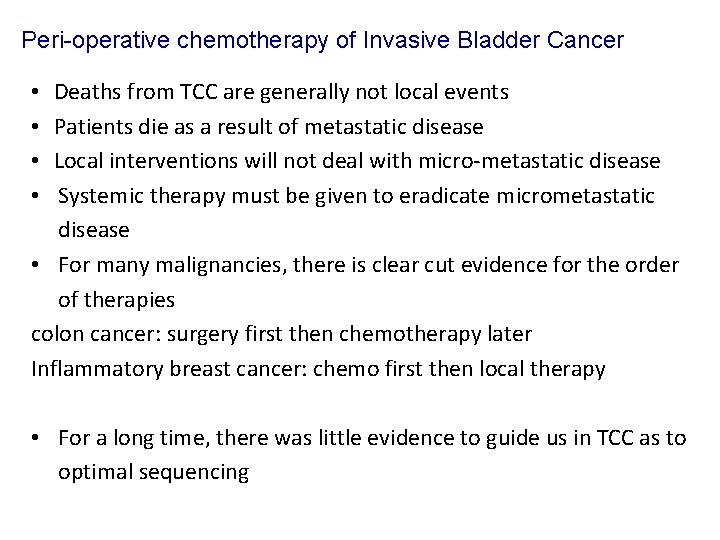 Peri-operative chemotherapy of Invasive Bladder Cancer

• Deaths from TCC are generally not local events
• Patients die as a result of metastatic disease
• Local interventions will not deal with micro-metastatic disease
• Systemic therapy must be given to eradicate micrometastatic disease
• For many malignancies, there is clear cut evidence for the order of therapies

colon cancer: surgery first then chemotherapy later
Inflammatory breast cancer: chemo first then local therapy

• For a long time, there was little evidence to guide us in TCC as to optimal sequencing